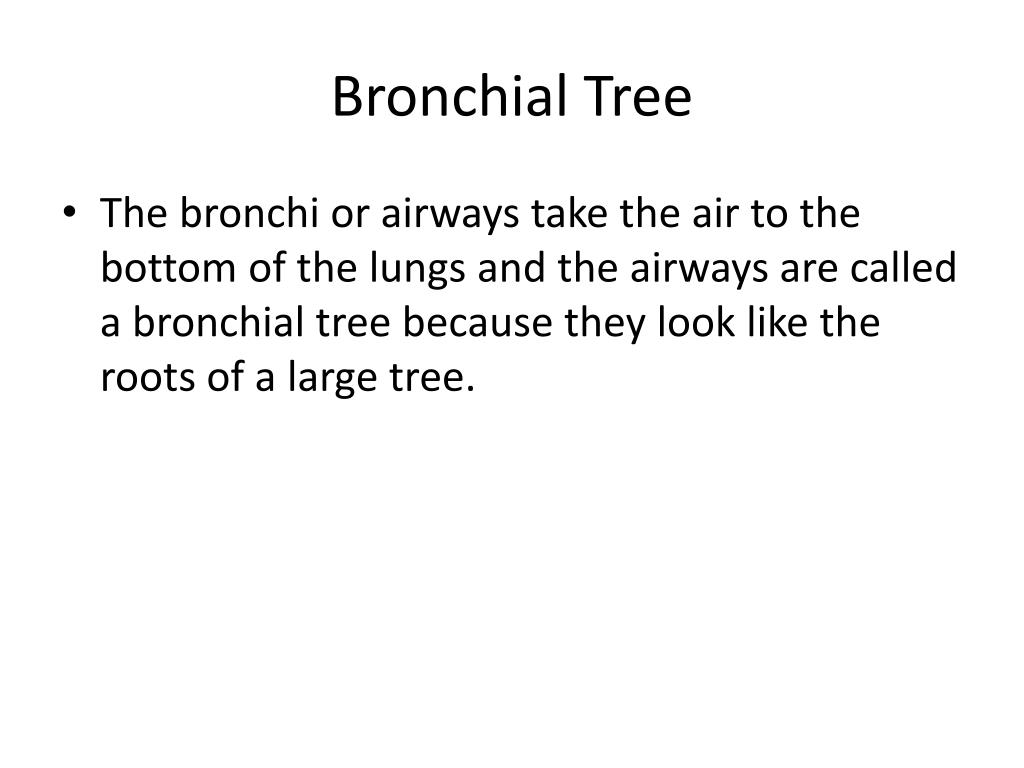 Bronchial Tree

• The bronchi or airways take the air to the bottom of the lungs and the airways are called a bronchial tree because they look like the roots of a large tree.